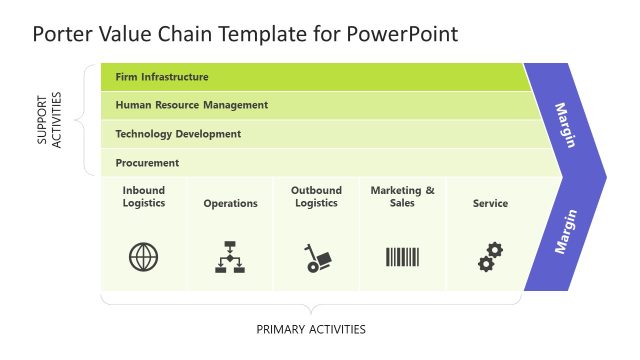 Porter Value Chain Template for PowerPoint

SUPPORT ACTIVITIES

Firm Infrastructure

Human Resource Management

Technology Development

Procurement

Margin

Inbound Logistics

Operations

Outbound Logistics

Marketing & Sales

Service

Margin

PRIMARY ACTIVITIES